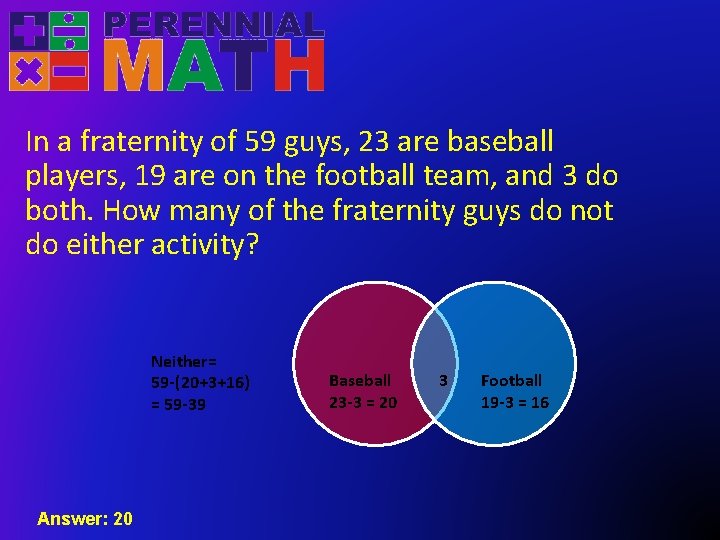 PERENNIAL MATH

In a fraternity of 59 guys, 23 are baseball players, 19 are on the football team, and 3 do both. How many of the fraternity guys do not do either activity?

Neither= 59-(20+3+16) = 59-39

Baseball 23-3 = 20

3

Football 19-3 = 16

Answer: 20